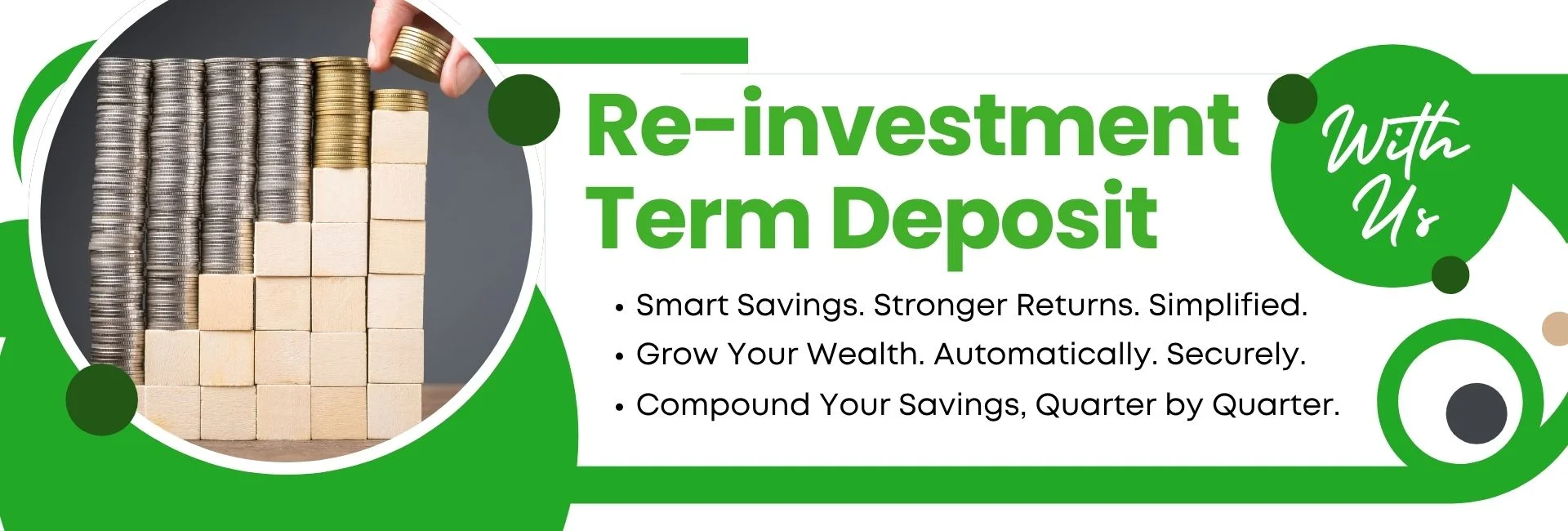 Re-investment Term Deposit

With Us

• Smart Savings. Stronger Returns. Simplified.
• Grow Your Wealth. Automatically. Securely.
• Compound Your Savings, Quarter by Quarter.